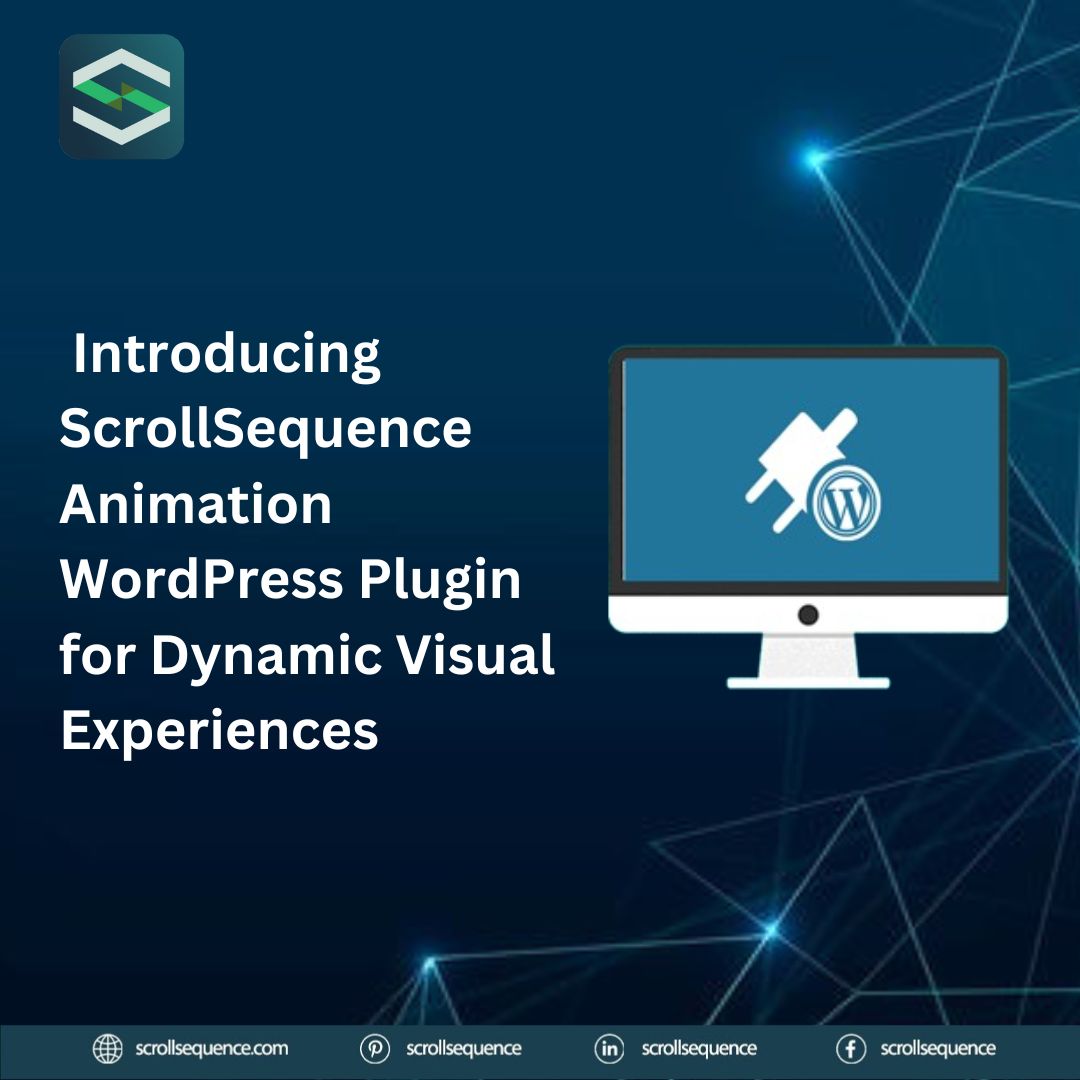 Introducing ScrollSequence Animation WordPress Plugin for Dynamic Visual Experiences

scrollsequence.com scrollsequence scrollsequence scrollsequence